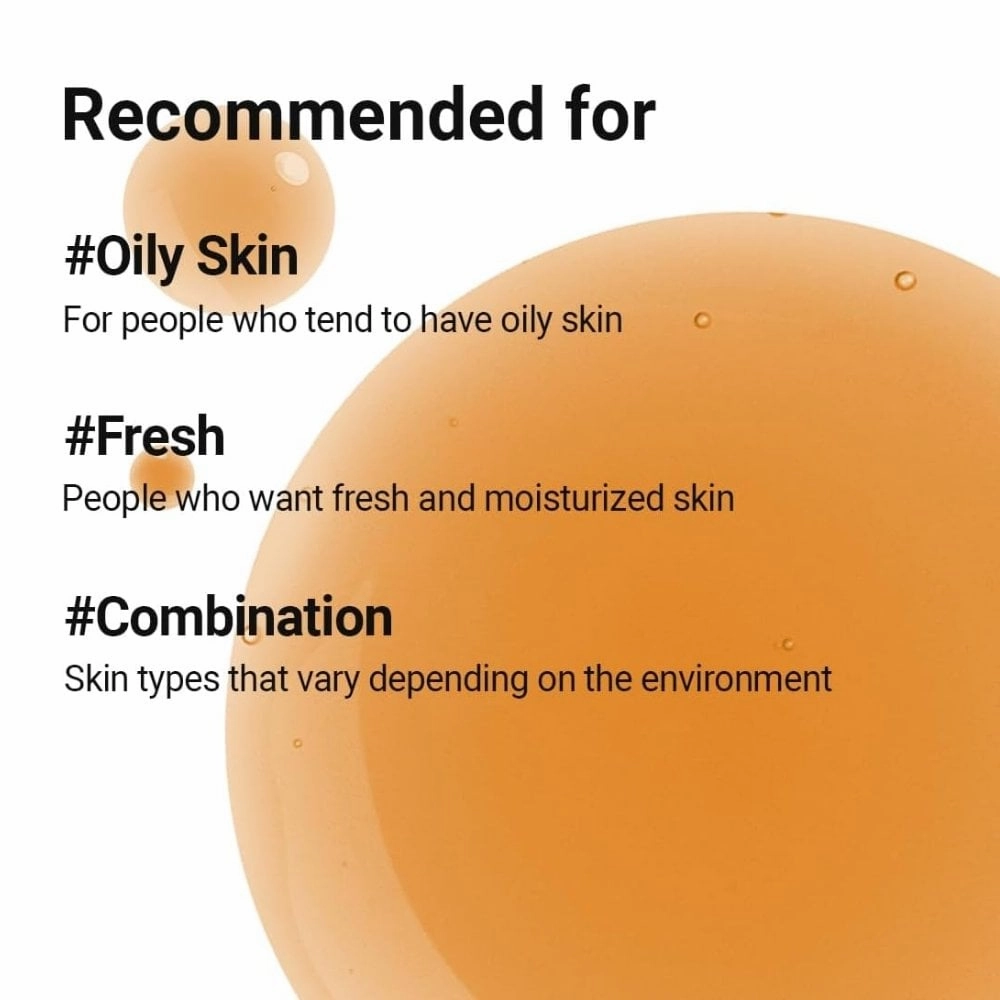 Recommended for

#Oily Skin
For people who tend to have oily skin

#Fresh
People who want fresh and moisturized skin

#Combination
Skin types that vary depending on the environment